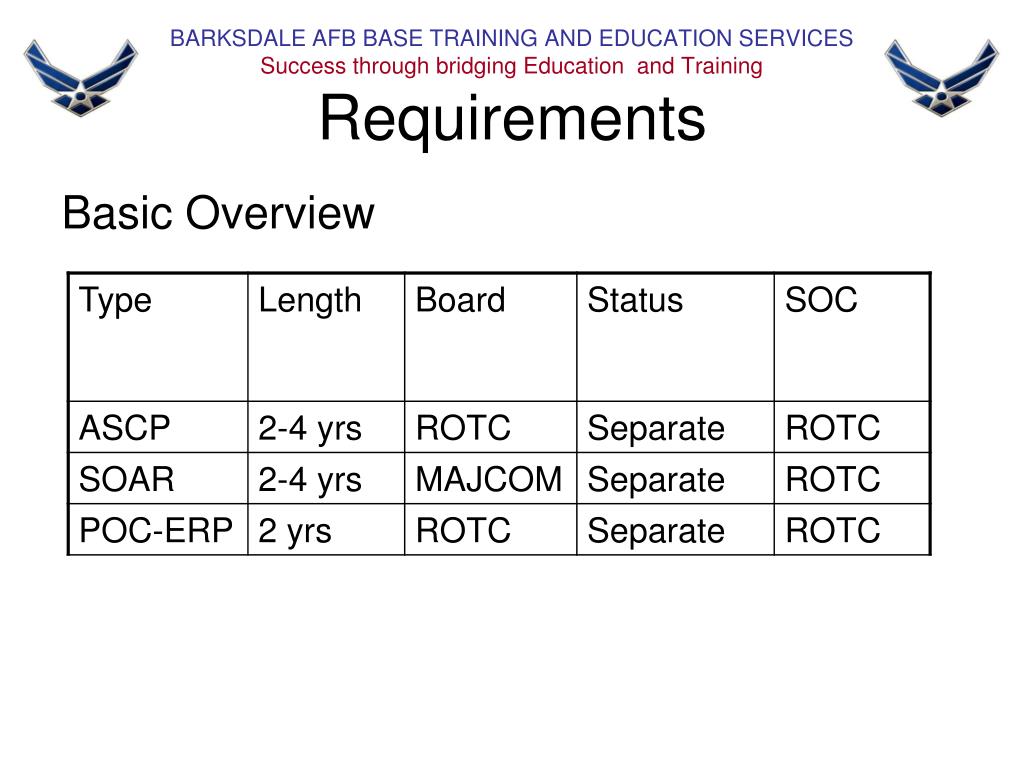 BARKSDALE AFB BASE TRAINING AND EDUCATION SERVICES
Success through bridging Education and Training

Requirements

Basic Overview

| Type | Length | Board | Status | SOC |
|---|---|---|---|---|
| ASCP | 2-4 yrs | ROTC | Separate | ROTC |
| SOAR | 2-4 yrs | MAJCOM | Separate | ROTC |
| POC-ERP | 2 yrs | ROTC | Separate | ROTC |